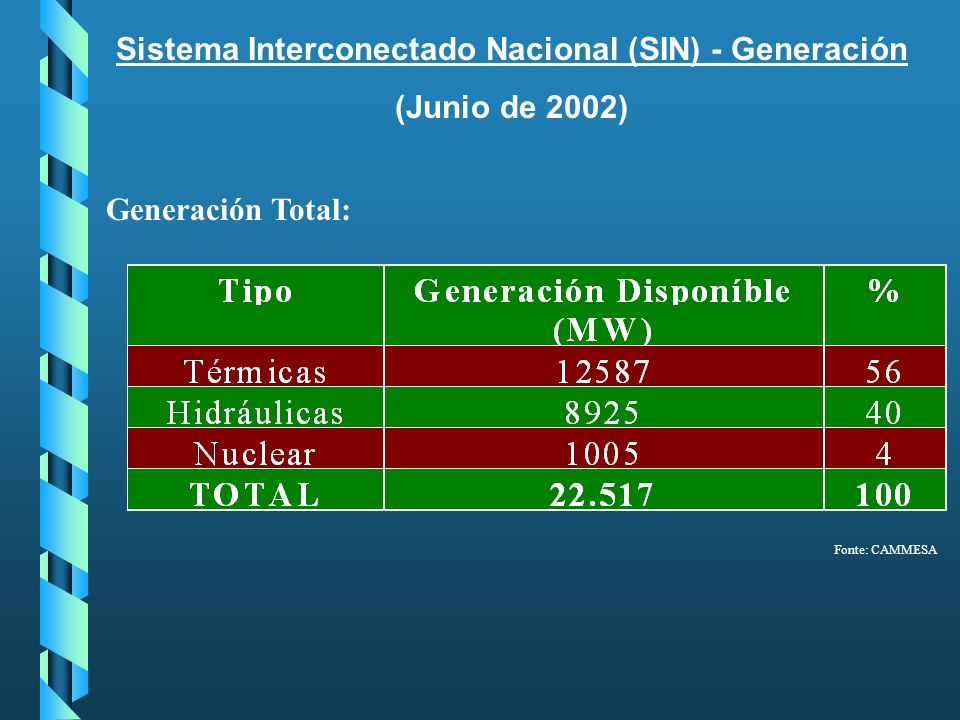 Sistema Interconectado Nacional (SIN) - Generación

(Junio de 2002)

Generación Total:

| Tipo | Generación Disponíble (MW) | % |
|---|---|---|
| Térmicas | 12587 | 56 |
| Hidráulicas | 8925 | 40 |
| Nuclear | 1005 | 4 |
| TOTAL | 22.517 | 100 |

Fonte: CAMMESA